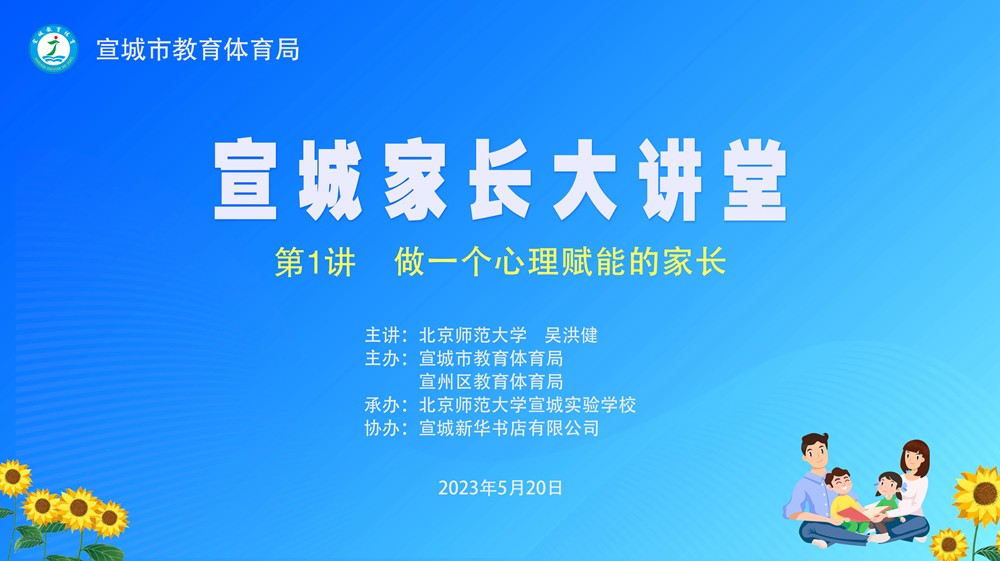 宣城市教育体育局

宣城家长大讲堂

第1讲　做一个心理赋能的家长

主讲：北京师范大学　吴洪健
主办：宣城市教育体育局
　　　宣州区教育体育局
承办：北京师范大学宣城实验学校
协办：宣城新华书店有限公司

2023年5月20日